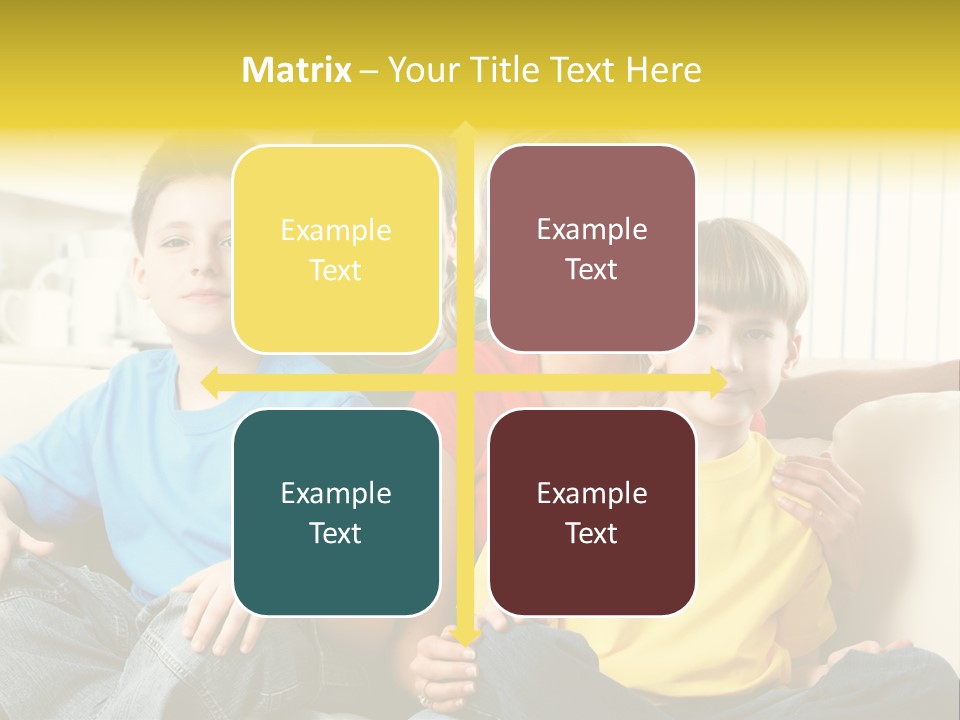 Matrix – Your Title Text Here

Example Text

Example Text

Example Text

Example Text